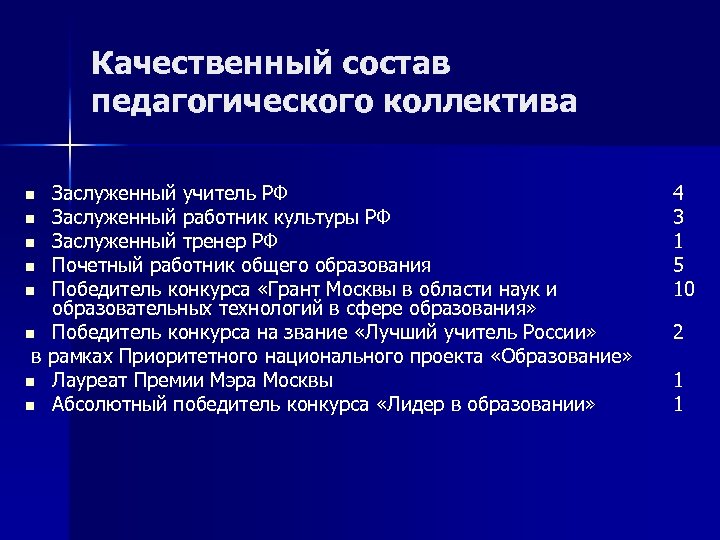 Качественный состав педагогического коллектива

- Заслуженный учитель РФ 4
- Заслуженный работник культуры РФ 3
- Заслуженный тренер РФ 1
- Почетный работник общего образования 5
- Победитель конкурса «Грант Москвы в области наук и образовательных технологий в сфере образования» 10
- Победитель конкурса на звание «Лучший учитель России» 2

в рамках Приоритетного национального проекта «Образование»

- Лауреат Премии Мэра Москвы 1
- Абсолютный победитель конкурса «Лидер в образовании» 1